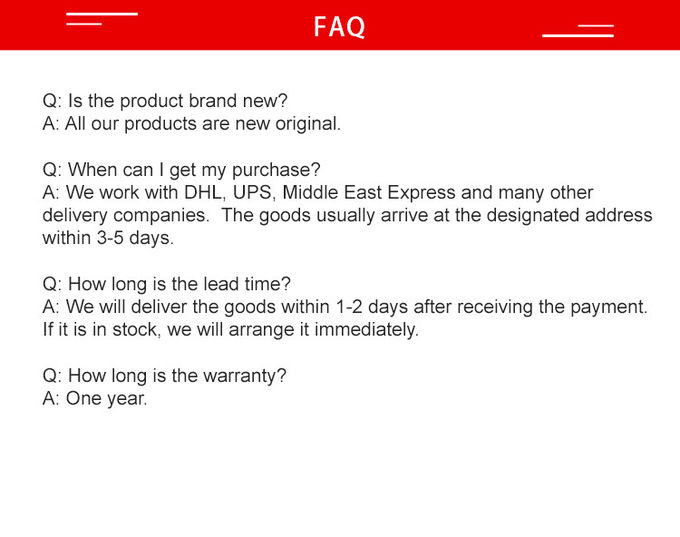 FAQ

Q: Is the product brand new?
A: All our products are new original.

Q: When can I get my purchase?
A: We work with DHL, UPS, Middle East Express and many other delivery companies. The goods usually arrive at the designated address within 3-5 days.

Q: How long is the lead time?
A: We will deliver the goods within 1-2 days after receiving the payment. If it is in stock, we will arrange it immediately.

Q: How long is the warranty?
A: One year.